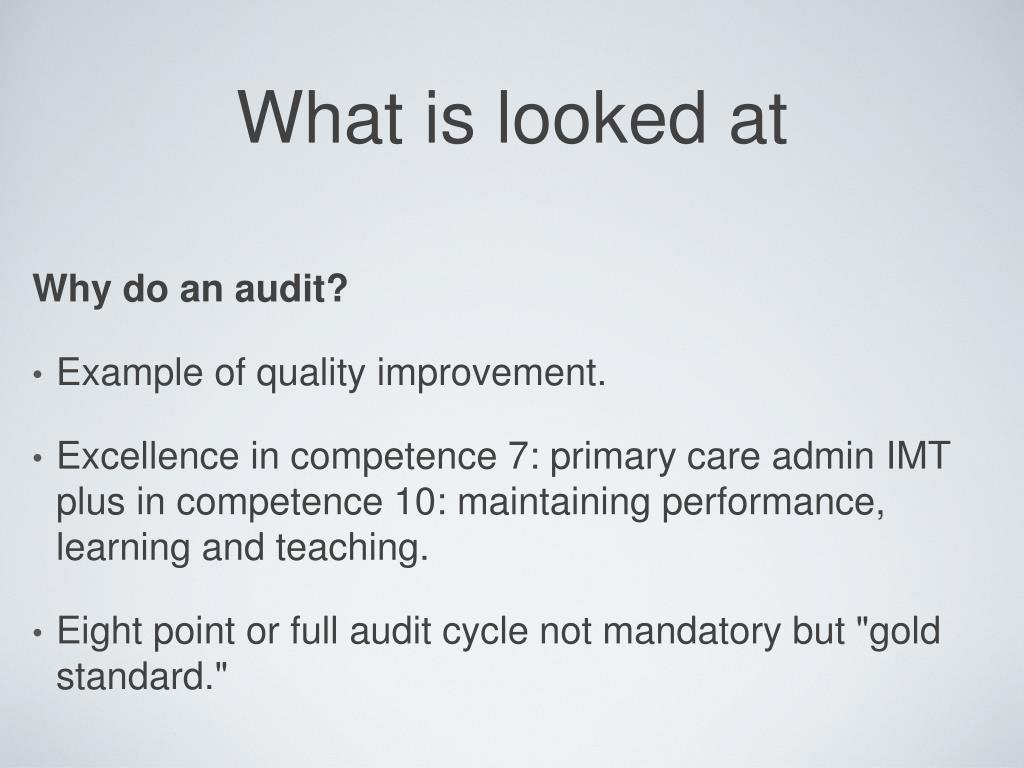 What is looked at

Why do an audit?

• Example of quality improvement.

• Excellence in competence 7: primary care admin IMT plus in competence 10: maintaining performance, learning and teaching.

• Eight point or full audit cycle not mandatory but "gold standard."